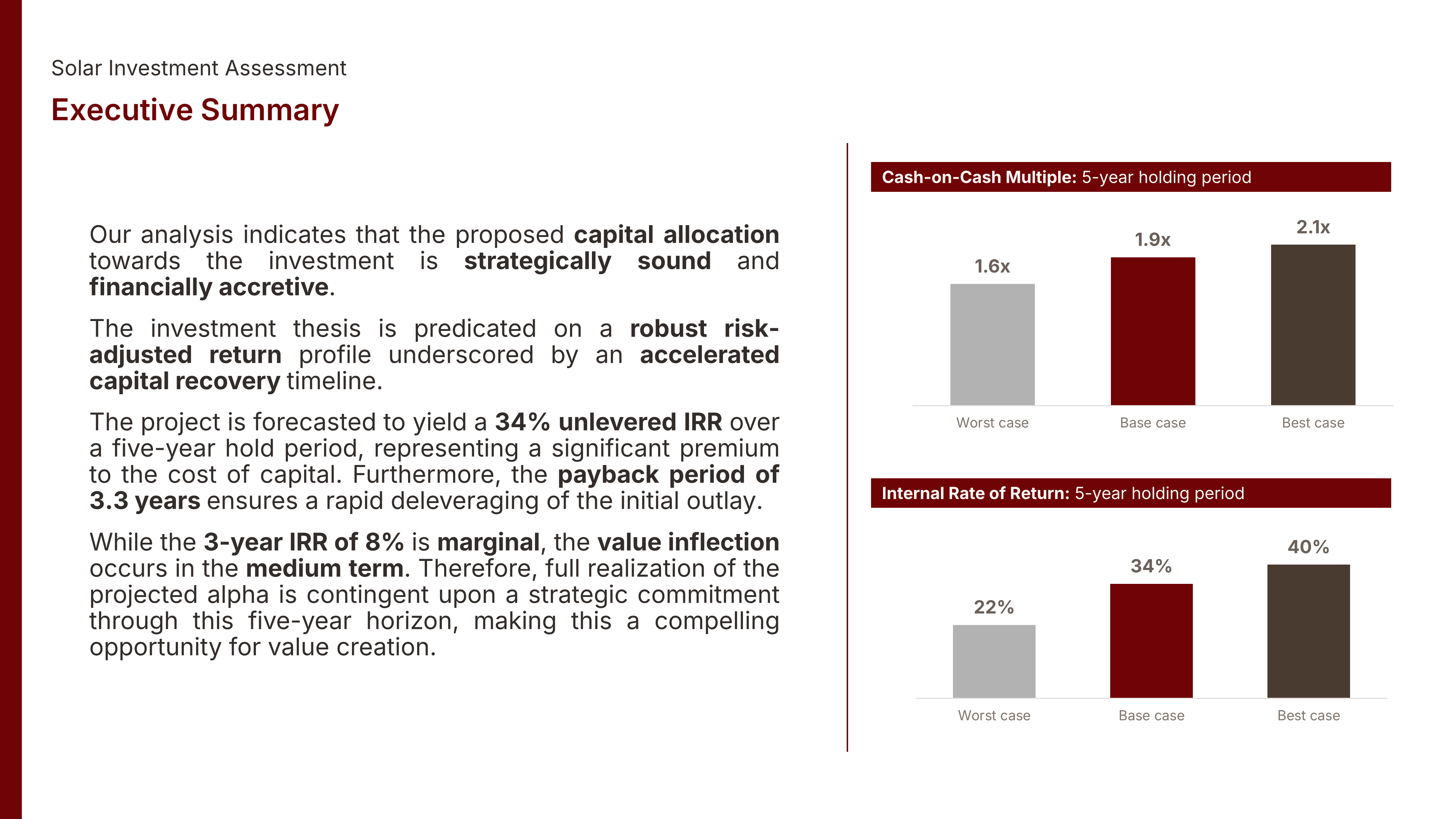 Solar Investment Assessment

Executive Summary

Our analysis indicates that the proposed capital allocation towards the investment is strategically sound and financially accretive.

The investment thesis is predicated on a robust risk-adjusted return profile underscored by an accelerated capital recovery timeline.

The project is forecasted to yield a 34% unlevered IRR over a five-year hold period, representing a significant premium to the cost of capital. Furthermore, the payback period of 3.3 years ensures a rapid deleveraging of the initial outlay.

While the 3-year IRR of 8% is marginal, the value inflection occurs in the medium term. Therefore, full realization of the projected alpha is contingent upon a strategic commitment through this five-year horizon, making this a compelling opportunity for value creation.

Cash-on-Cash Multiple: 5-year holding period

1.6x
1.9x
2.1x

Worst case
Base case
Best case

Internal Rate of Return: 5-year holding period

22%
34%
40%

Worst case
Base case
Best case